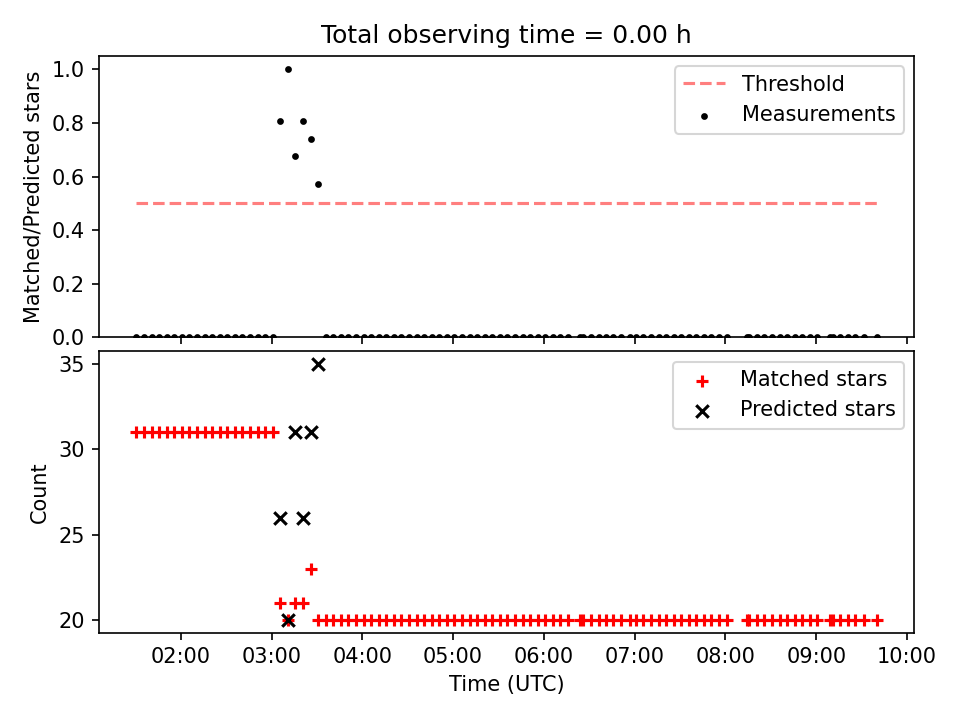 Total observing time = 0.00 h

Matched/Predicted stars

1.0
0.8
0.6
0.4
0.2
0.0

Threshold
Measurements

Count

35
30
25
20

Matched stars
Predicted stars

02:00 03:00 04:00 05:00 06:00 07:00 08:00 09:00 10:00

Time (UTC)